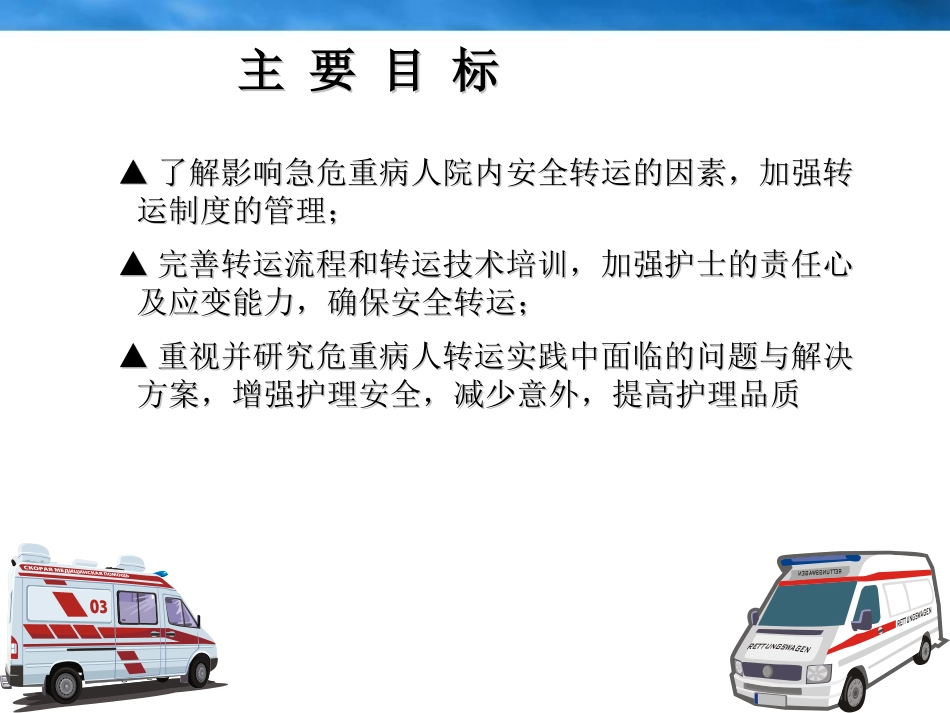 主 要 目 标

▲ 了解影响急危重病人院内安全转运的因素，加强转运制度的管理；

▲ 完善转运流程和转运技术培训，加强护士的责任心及应变能力，确保安全转运；

▲ 重视并研究危重病人转运实践中面临的问题与解决方案，增强护理安全，减少意外，提高护理品质

СКОРАЯ МЕДИЦИНСКАЯ ПОМОЩЬ
03

RETTUNGSWAGEN
RETTUNGSWAGEN
RETTUNGSWAGEN